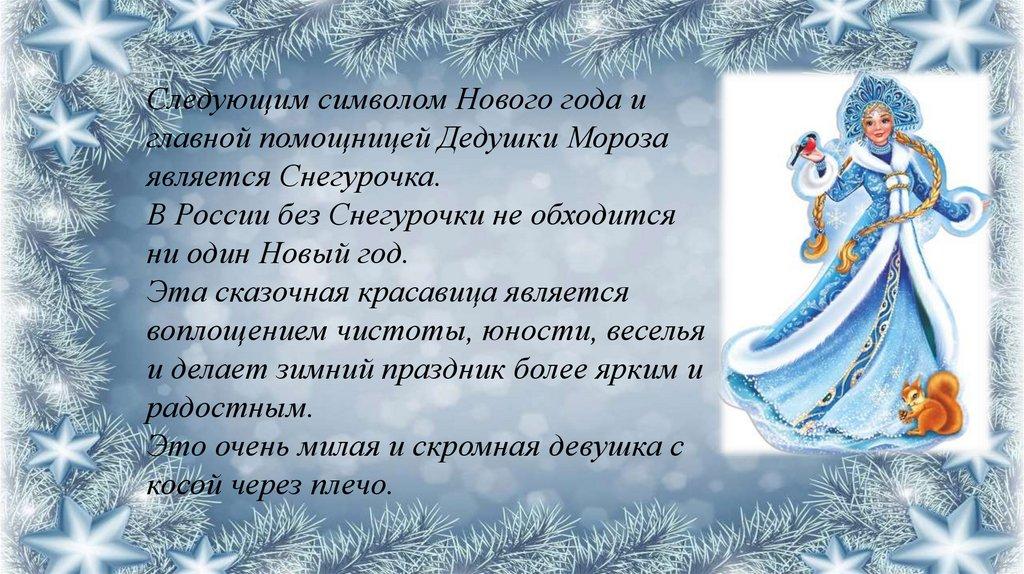 Следующим символом Нового года и главной помощницей Дедушки Мороза является Снегурочка.
В России без Снегурочки не обходится ни один Новый год.
Эта сказочная красавица является воплощением чистоты, юности, веселья и делает зимний праздник более ярким и радостным.
Это очень милая и скромная девушка с косой через плечо.